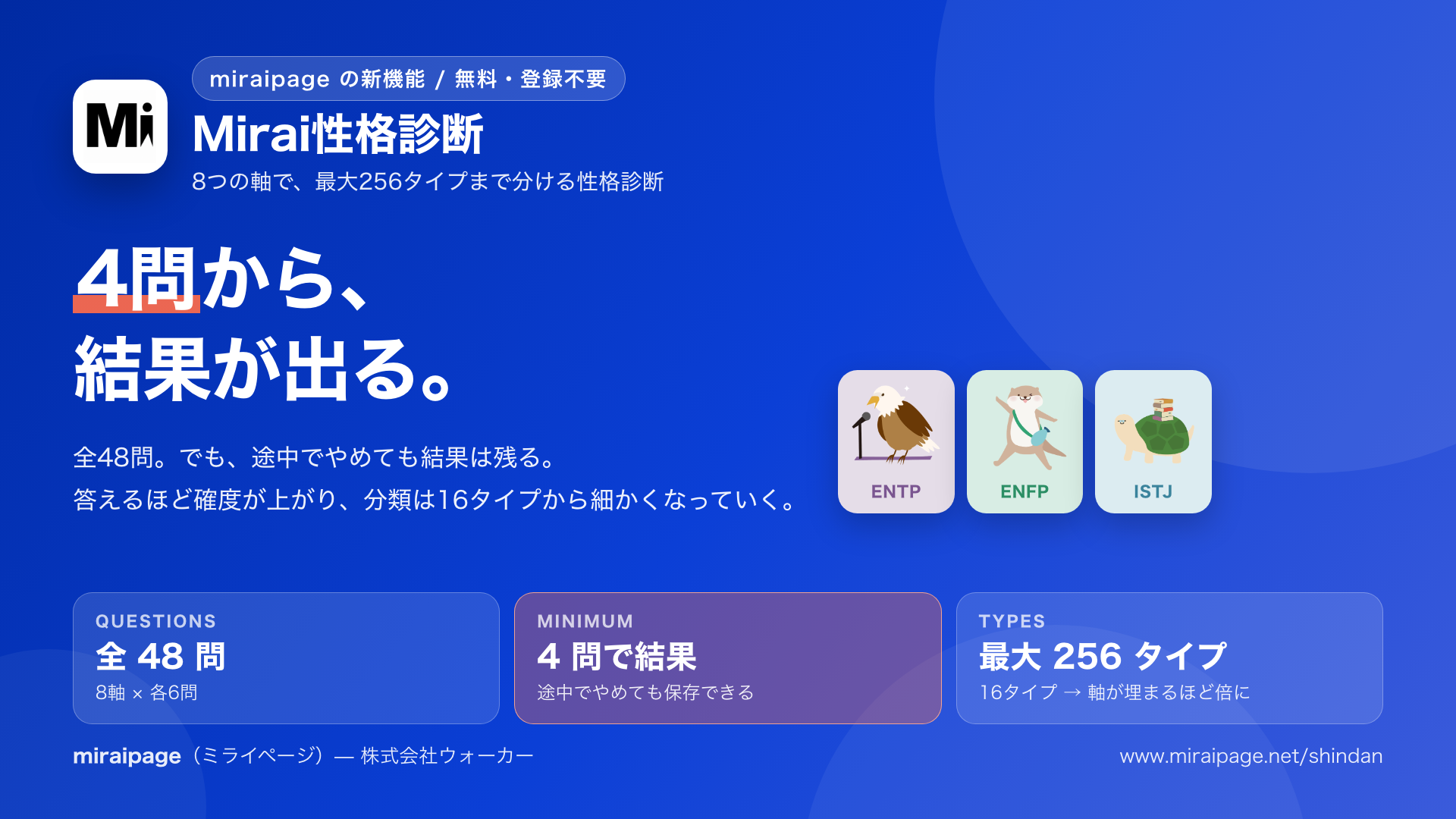 Mi

miraipage の新機能 / 無料・登録不要

Mirai性格診断

8つの軸で、最大256タイプまで分ける性格診断

4問から、
結果が出る。

全48問。でも、途中でやめても結果は残る。
答えるほど確度が上がり、分類は16タイプから細かくなっていく。

ENTP

ENFP

ISTJ

QUESTIONS
全 48 問
8軸 × 各6問

MINIMUM
4 問で結果
途中でやめても保存できる

TYPES
最大 256 タイプ
16タイプ → 軸が埋まるほど倍に

miraipage（ミライページ）— 株式会社ウォーカー

www.miraipage.net/shindan